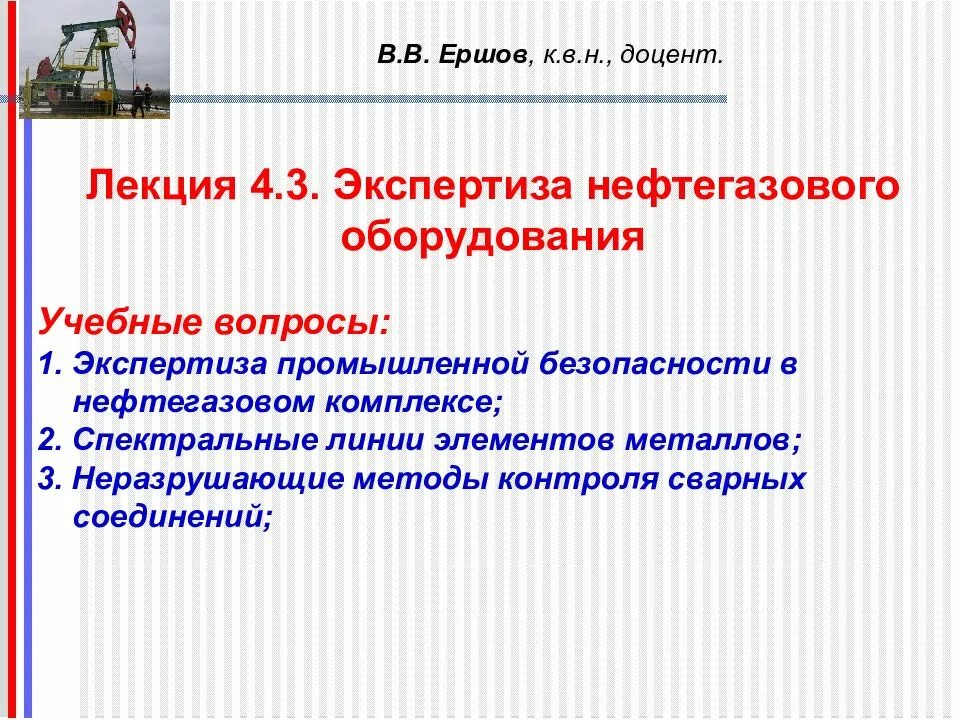 В.В. Ершов, к.в.н., доцент.

Лекция 4.3. Экспертиза нефтегазового оборудования

Учебные вопросы:
1. Экспертиза промышленной безопасности в нефтегазовом комплексе;
2. Спектральные линии элементов металлов;
3. Неразрушающие методы контроля сварных соединений;